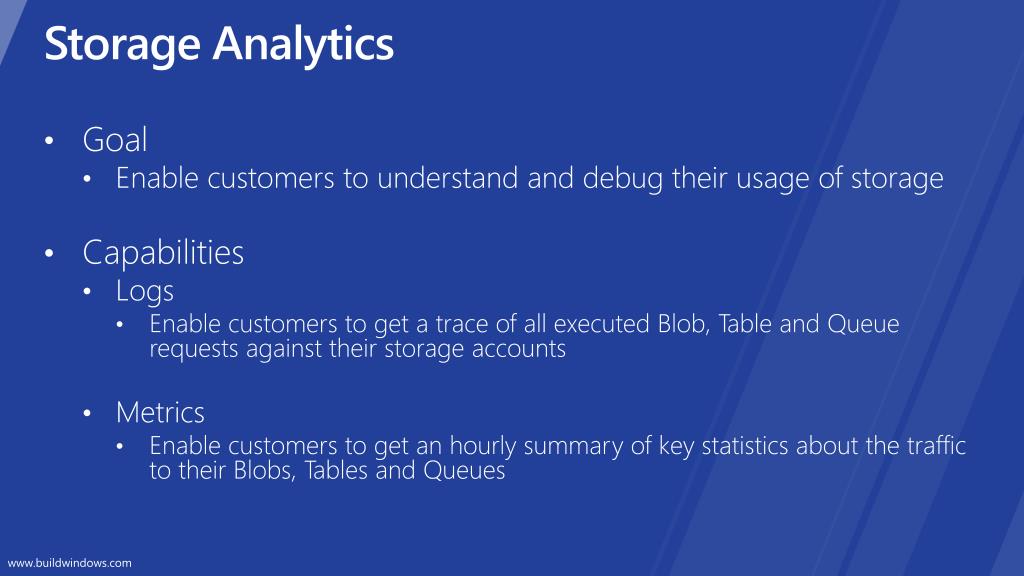 Storage Analytics

• Goal
• Enable customers to understand and debug their usage of storage

• Capabilities
• Logs
• Enable customers to get a trace of all executed Blob, Table and Queue requests against their storage accounts

• Metrics
• Enable customers to get an hourly summary of key statistics about the traffic to their Blobs, Tables and Queues

www.buildwindows.com